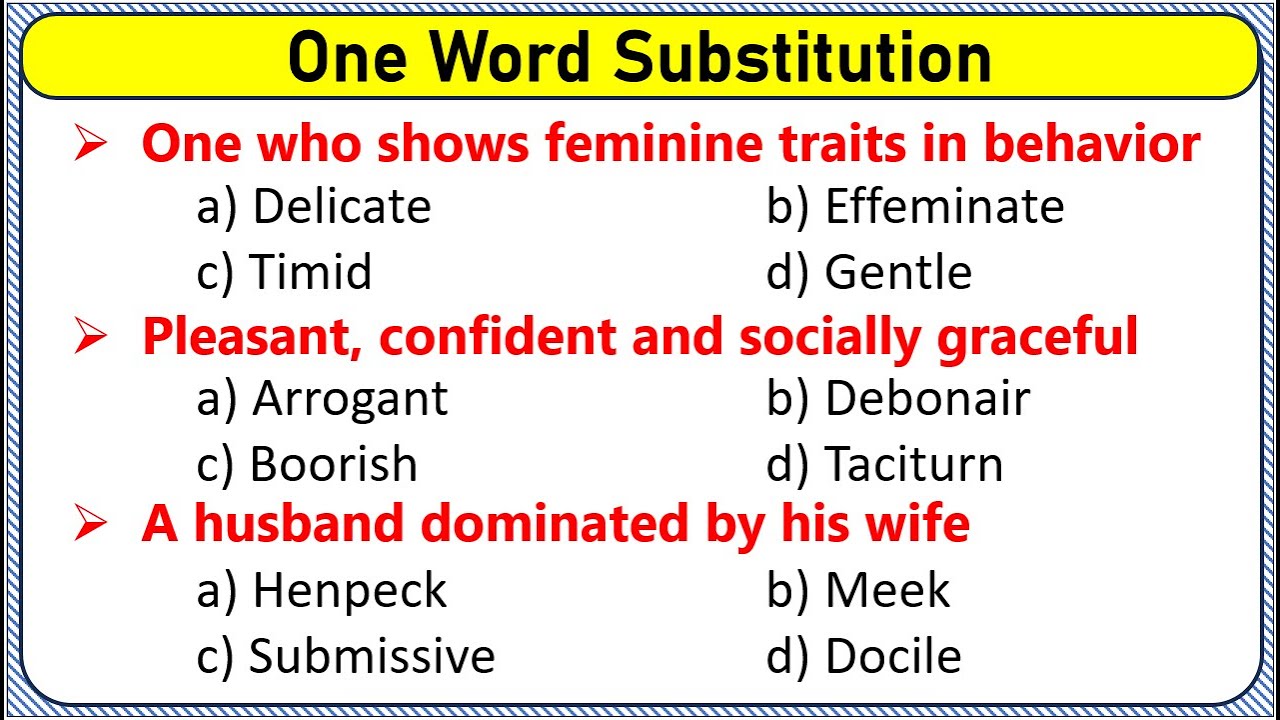 One Word Substitution

➢ One who shows feminine traits in behavior

a) Delicate
b) Effeminate
c) Timid
d) Gentle

➢ Pleasant, confident and socially graceful

a) Arrogant
b) Debonair
c) Boorish
d) Taciturn

➢ A husband dominated by his wife

a) Henpeck
b) Meek
c) Submissive
d) Docile